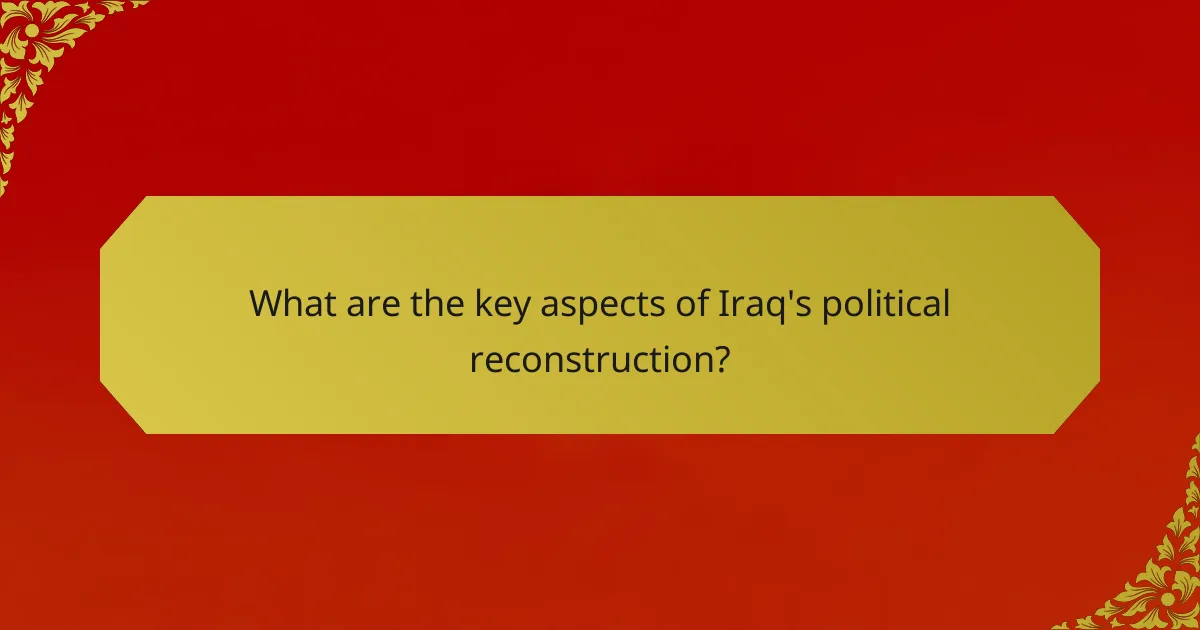 What are the key aspects of Iraq's political reconstruction?